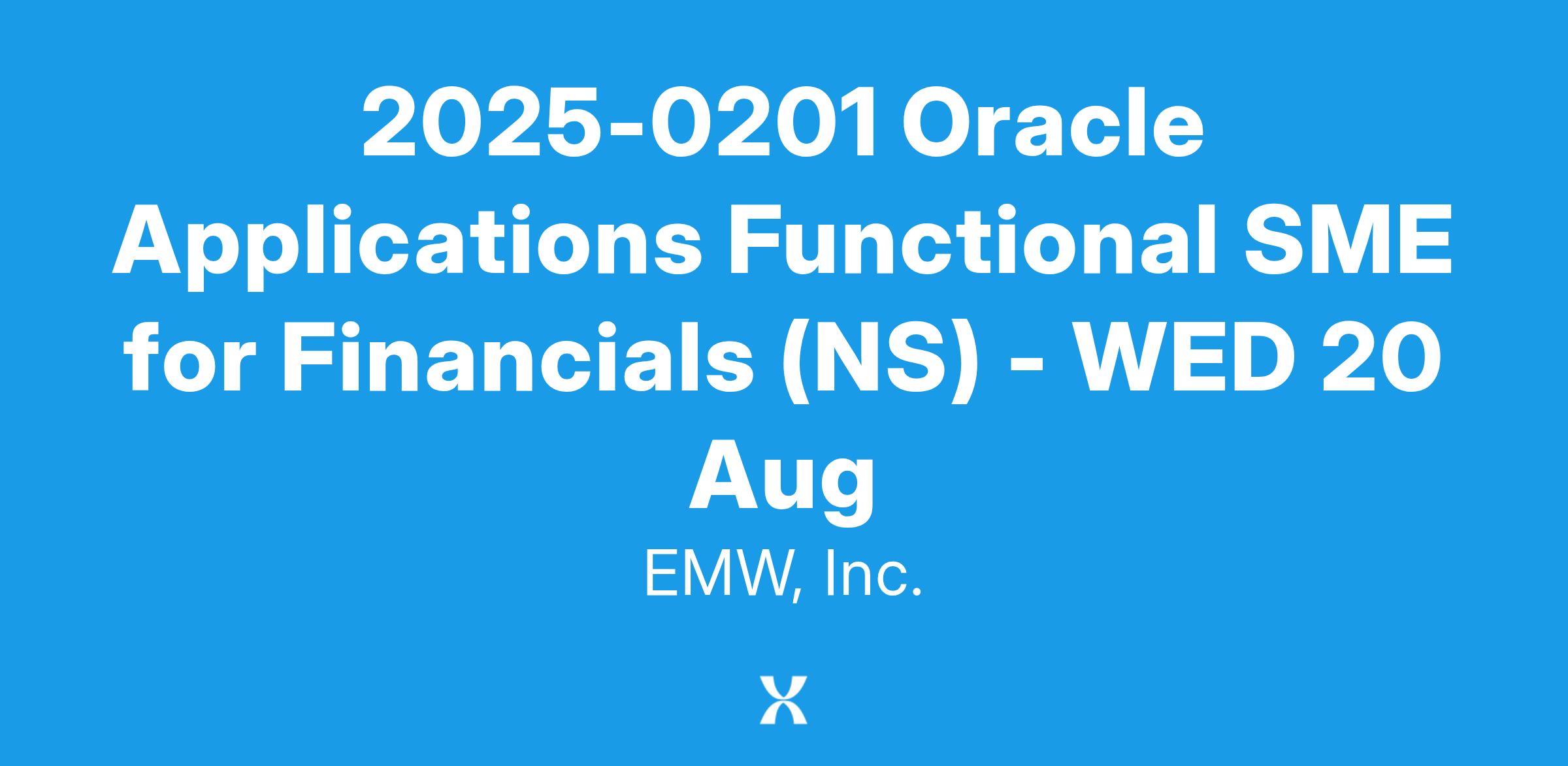 2025-0201 Oracle Applications Functional SME for Financials (NS) - WED 20 Aug

EMW, Inc.